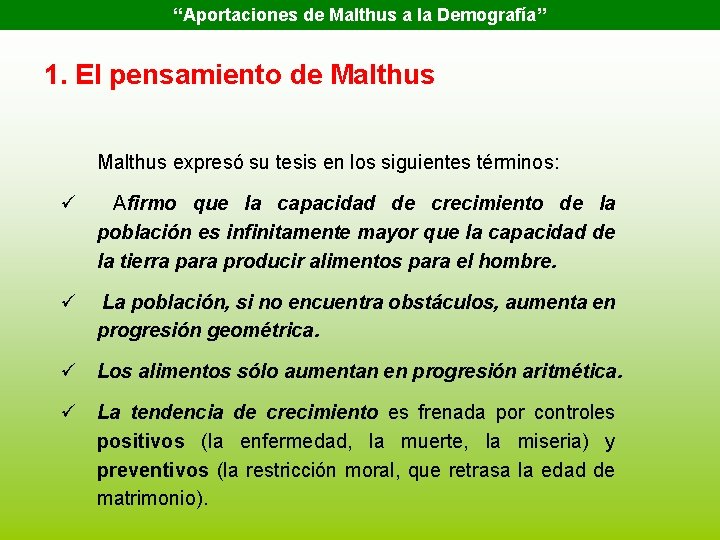 “Aportaciones de Malthus a la Demografía”

1. El pensamiento de Malthus

Malthus expresó su tesis en los siguientes términos:

✓ Afirmo que la capacidad de crecimiento de la población es infinitamente mayor que la capacidad de la tierra para producir alimentos para el hombre.

✓ La población, si no encuentra obstáculos, aumenta en progresión geométrica.

✓ Los alimentos sólo aumentan en progresión aritmética.

✓ La tendencia de crecimiento es frenada por controles positivos (la enfermedad, la muerte, la miseria) y preventivos (la restricción moral, que retrasa la edad de matrimonio).